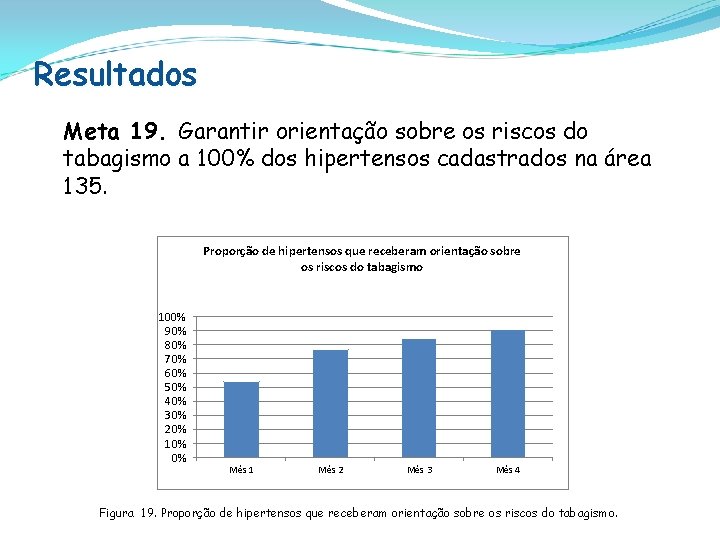 Resultados

Meta 19. Garantir orientação sobre os riscos do tabagismo a 100% dos hipertensos cadastrados na área 135.

Proporção de hipertensos que receberam orientação sobre os riscos do tabagismo

100%
90%
80%
70%
60%
50%
40%
30%
20%
10%
0%

Mês 1
Mês 2
Mês 3
Mês 4

Figura 19. Proporção de hipertensos que receberam orientação sobre os riscos do tabagismo.